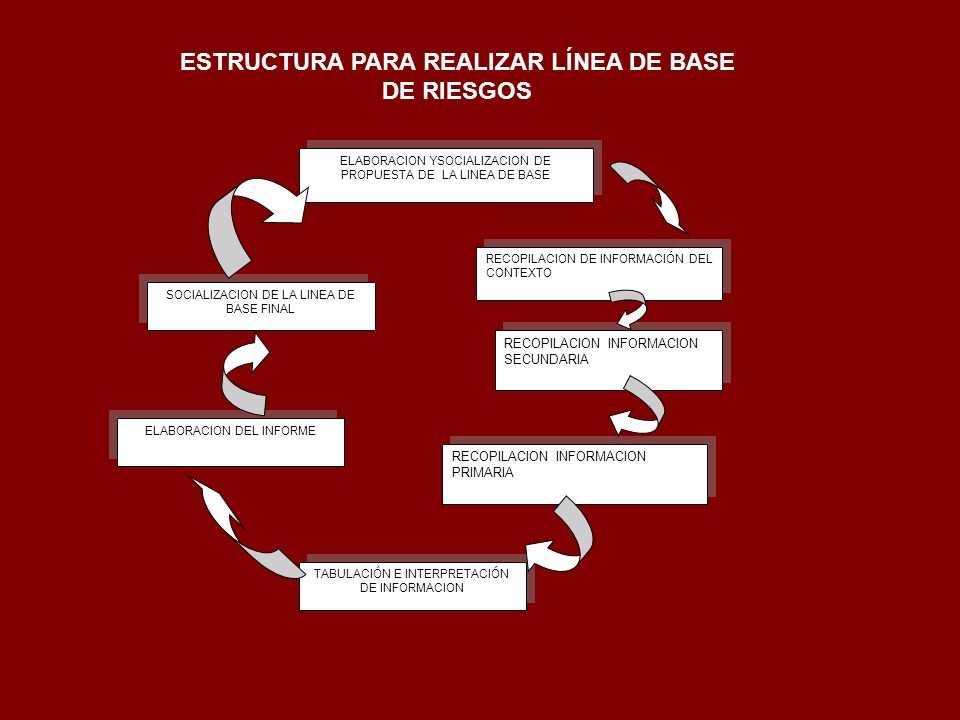 ESTRUCTURA PARA REALIZAR LÍNEA DE BASE DE RIESGOS

ELABORACION YSOCIALIZACION DE PROPUESTA DE LA LINEA DE BASE

RECOPILACION DE INFORMACIÓN DEL CONTEXTO

RECOPILACION INFORMACION SECUNDARIA

RECOPILACION INFORMACION PRIMARIA

TABULACIÓN E INTERPRETACIÓN DE INFORMACION

ELABORACION DEL INFORME

SOCIALIZACION DE LA LINEA DE BASE FINAL